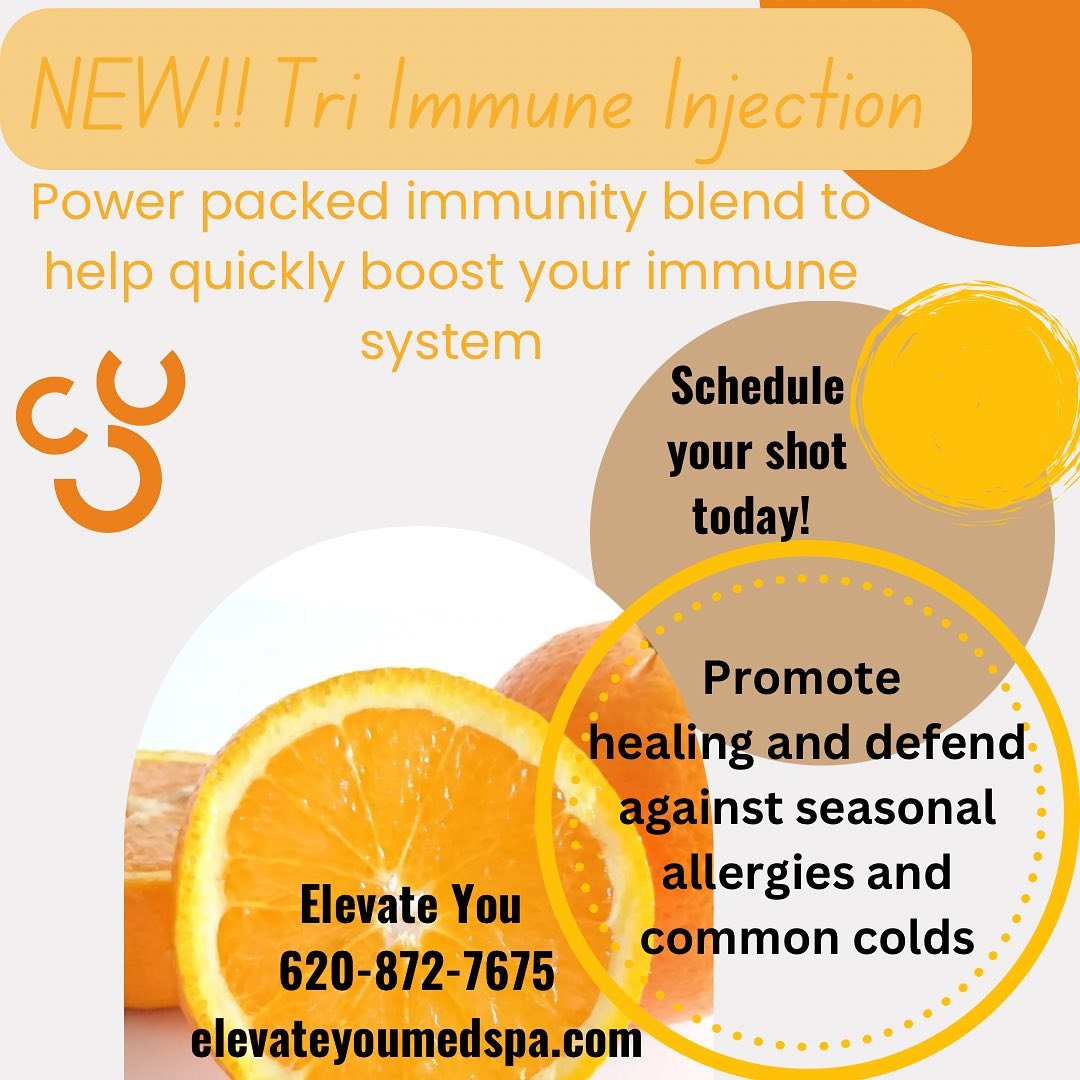 NEW!! Tri Immune Injection

Power packed immunity blend to help quickly boost your immune system

Schedule your shot today!

Promote healing and defend against seasonal allergies and common colds

Elevate You
620-872-7675
elevateyoumedspa.com